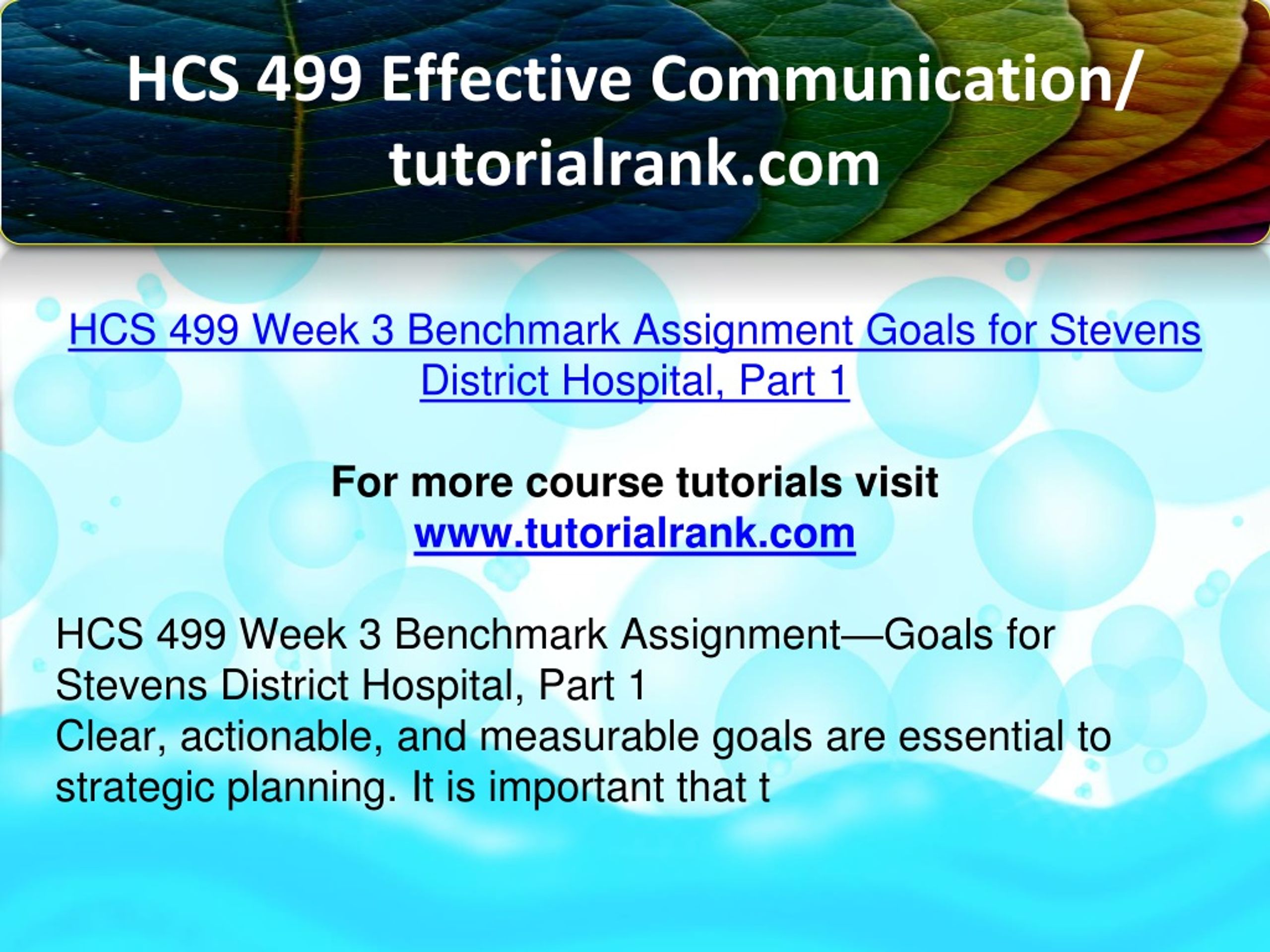 HCS 499 Effective Communication/ tutorialrank.com

HCS 499 Week 3 Benchmark Assignment Goals for Stevens District Hospital, Part 1

For more course tutorials visit
www.tutorialrank.com

HCS 499 Week 3 Benchmark Assignment—Goals for Stevens District Hospital, Part 1
Clear, actionable, and measurable goals are essential to strategic planning. It is important that t